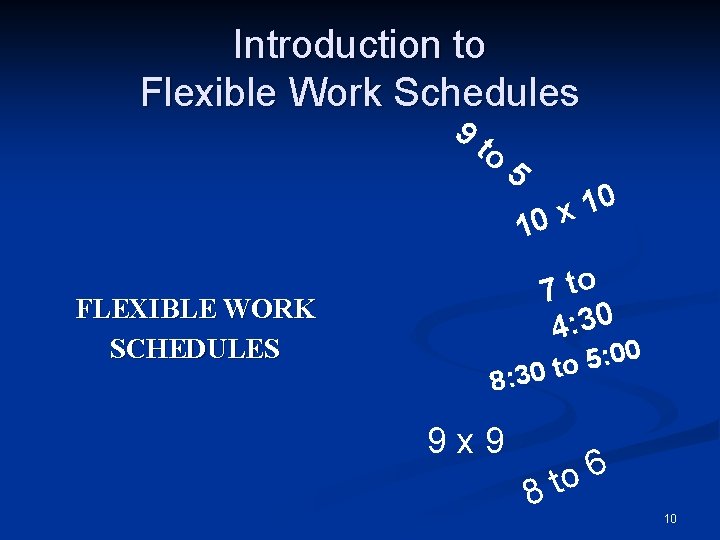 Introduction to Flexible Work Schedules

FLEXIBLE WORK SCHEDULES

9 to 5

10 x 10

7 to 4:30

8:30 to 5:00

9 x 9

8 to 6

10